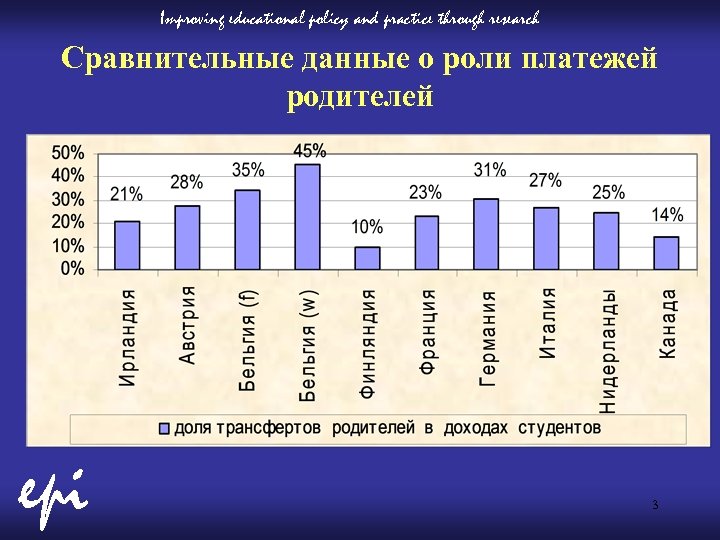 Improving educational policy and practice through research

Сравнительные данные о роли платежей родителей

50%
40%
30%
20%
10%
0%

21%
28%
35%
45%
10%
23%
31%
27%
25%
14%

Ирландия
Австрия
Бельгия (f)
Бельгия (w)
Финляндия
Франция
Германия
Италия
Нидерланды
Канада

доля трансфертов родителей в доходах студентов

epi

3